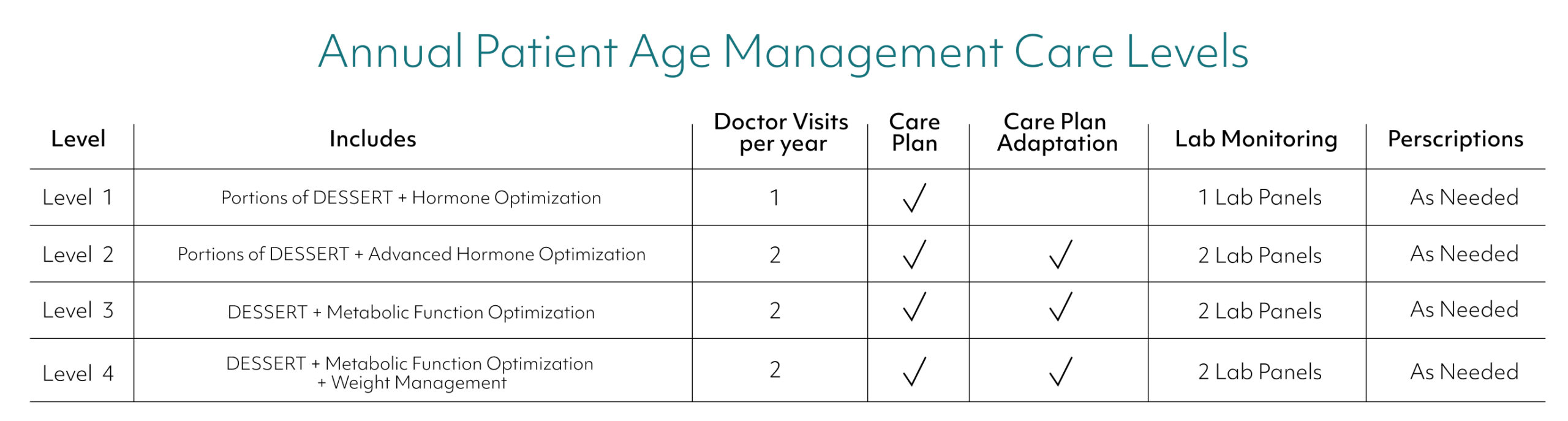 Annual Patient Age Management Care Levels

| Level | Includes | Doctor Visits per year | Care Plan | Care Plan Adaptation | Lab Monitoring | Perscriptions |
|---|---|---|---|---|---|---|
| Level 1 | Portions of DESSERT + Hormone Optimization | 1 | ✓ | | 1 Lab Panels | As Needed |
| Level 2 | Portions of DESSERT + Advanced Hormone Optimization | 2 | ✓ | ✓ | 2 Lab Panels | As Needed |
| Level 3 | DESSERT + Metabolic Function Optimization | 2 | ✓ | ✓ | 2 Lab Panels | As Needed |
| Level 4 | DESSERT + Metabolic Function Optimization + Weight Management | 2 | ✓ | ✓ | 2 Lab Panels | As Needed |